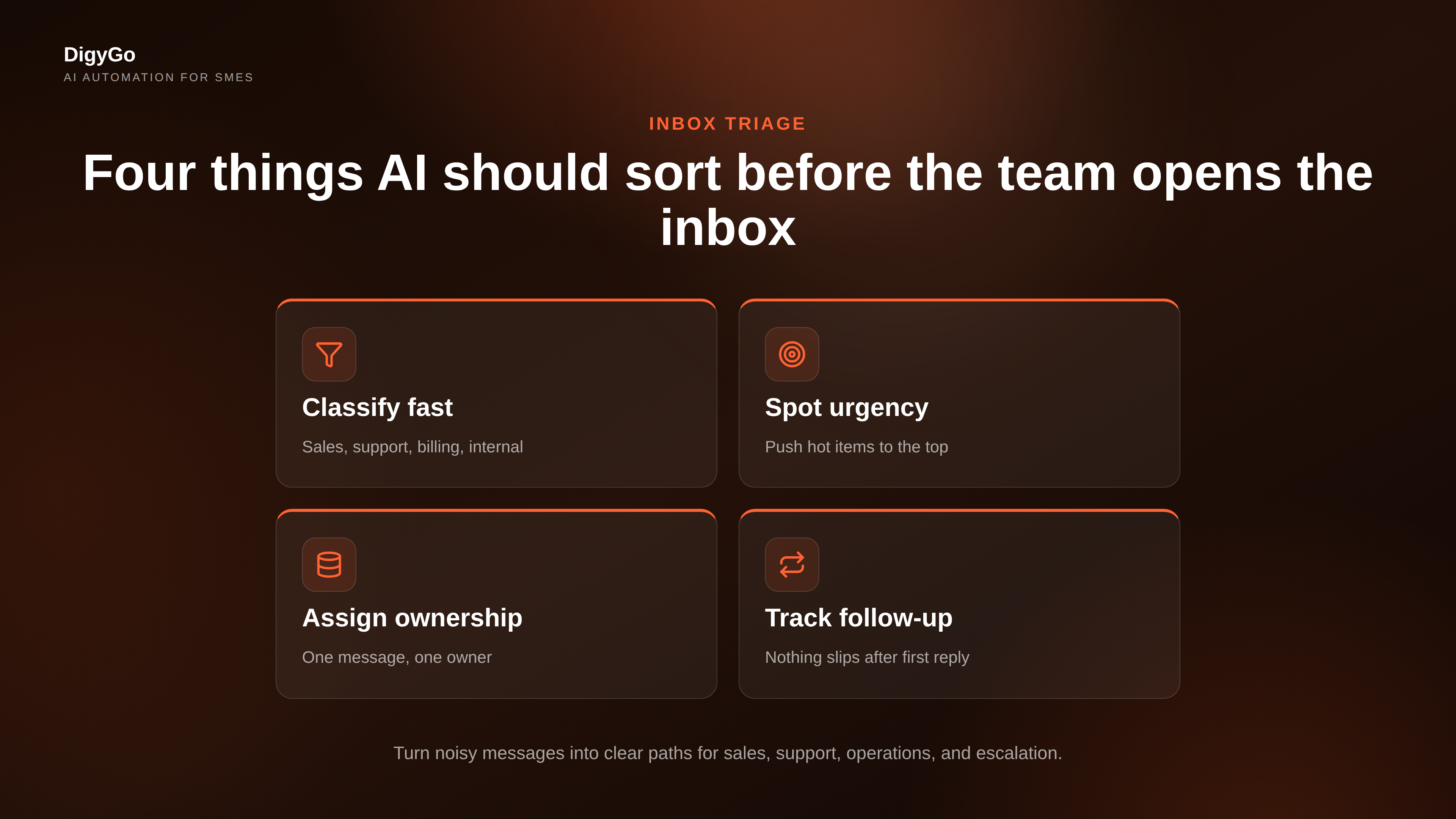 DigyGo
AI AUTOMATION FOR SMES

INBOX TRIAGE

Four things AI should sort before the team opens the inbox

Classify fast

Sales, support, billing, internal

Spot urgency

Push hot items to the top

Assign ownership

One message, one owner

Track follow-up

Nothing slips after first reply

Turn noisy messages into clear paths for sales, support, operations, and escalation.